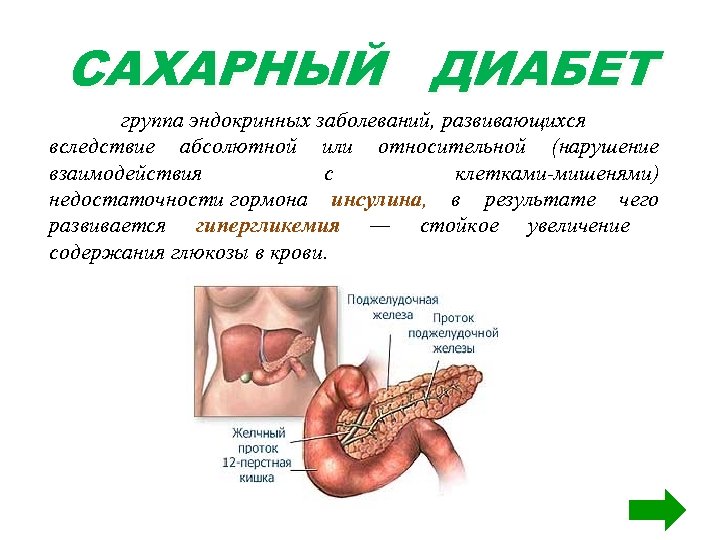 САХАРНЫЙ ДИАБЕТ

группа эндокринных заболеваний, развивающихся вследствие абсолютной или относительной (нарушение взаимодействия с клетками-мишенями) недостаточности гормона инсулина, в результате чего развивается гипергликемия — стойкое увеличение содержания глюкозы в крови.

Поджелудочная железа

Проток поджелудочной железы

Желчный проток

12-перстная кишка